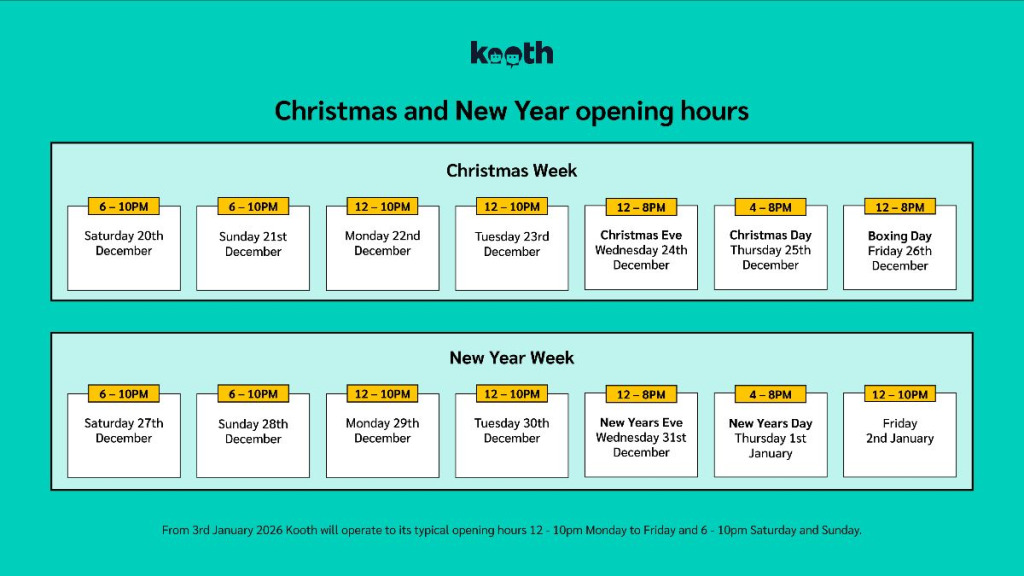 kooth

Christmas and New Year opening hours

Christmas Week

6 – 10PM
Saturday 20th December

6 – 10PM
Sunday 21st December

12 – 10PM
Monday 22nd December

12 – 10PM
Tuesday 23rd December

12 – 8PM
Christmas Eve
Wednesday 24th December

4 – 8PM
Christmas Day
Thursday 25th December

12 – 8PM
Boxing Day
Friday 26th December

New Year Week

6 – 10PM
Saturday 27th December

6 – 10PM
Sunday 28th December

12 – 10PM
Monday 29th December

12 – 10PM
Tuesday 30th December

12 – 8PM
New Years Eve
Wednesday 31st December

4 – 8PM
New Years Day
Thursday 1st January

12 – 10PM
Friday 2nd January

From 3rd January 2026 Kooth will operate to its typical opening hours 12 - 10pm Monday to Friday and 6 - 10pm Saturday and Sunday.